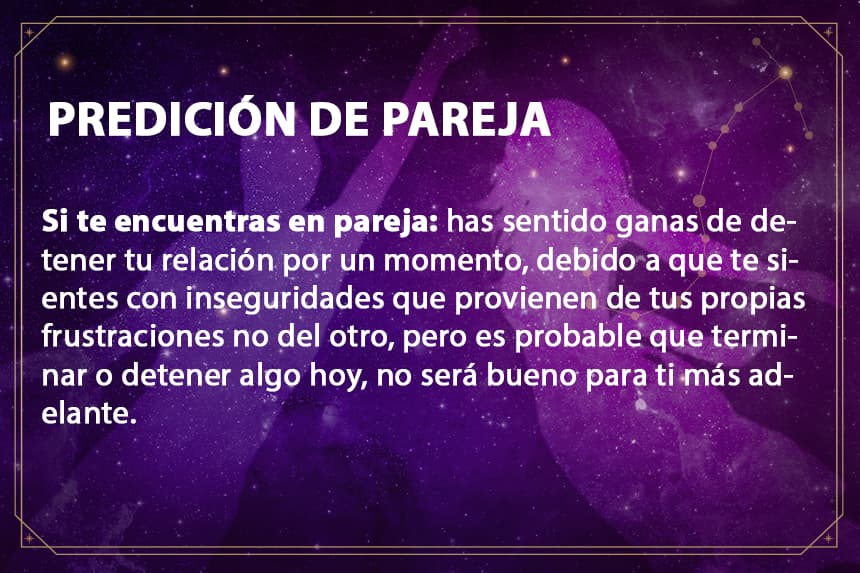 PREDICIÓN DE PAREJA

Si te encuentras en pareja: has sentido ganas de detener tu relación por un momento, debido a que te sientes con inseguridades que provienen de tus propias frustraciones no del otro, pero es probable que terminar o detener algo hoy, no será bueno para ti más adelante.